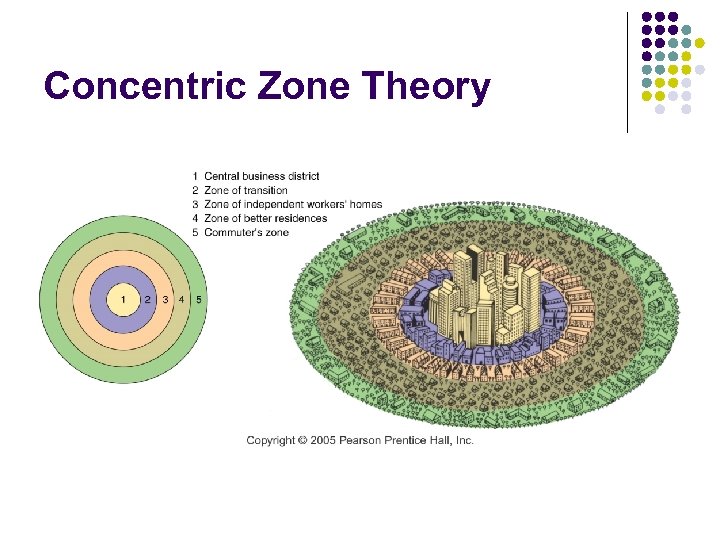 Concentric Zone Theory

1 Central business district
2 Zone of transition
3 Zone of independent workers' homes
4 Zone of better residences
5 Commuter's zone

1 2 3 4 5

Copyright © 2005 Pearson Prentice Hall, Inc.